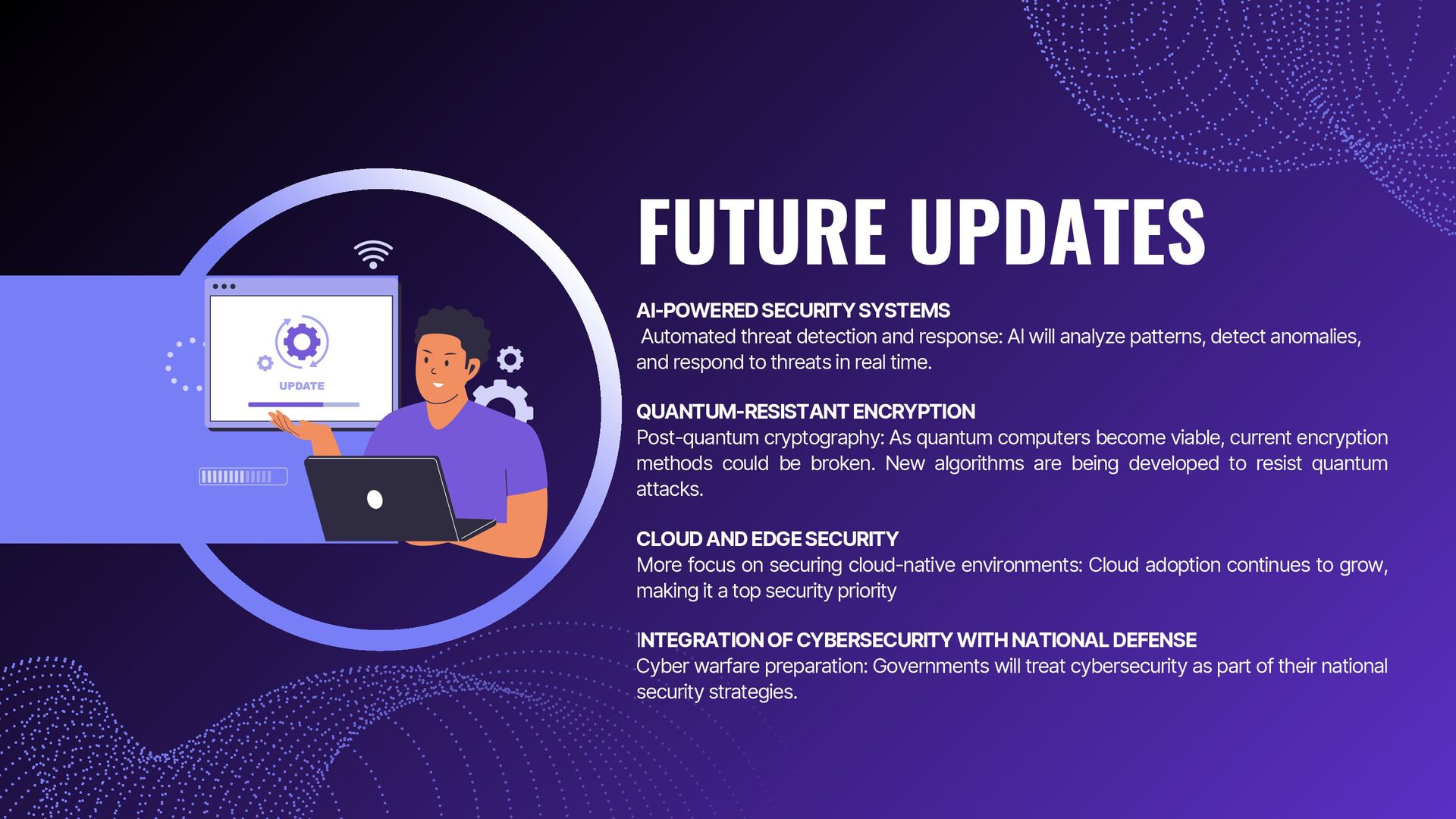 UPDATE

FUTURE UPDATES

AI-POWERED SECURITY SYSTEMS
Automated threat detection and response: AI will analyze patterns, detect anomalies, and respond to threats in real time.

QUANTUM-RESISTANT ENCRYPTION
Post-quantum cryptography: As quantum computers become viable, current encryption methods could be broken. New algorithms are being developed to resist quantum attacks.

CLOUD AND EDGE SECURITY
More focus on securing cloud-native environments: Cloud adoption continues to grow, making it a top security priority

INTEGRATION OF CYBERSECURITY WITH NATIONAL DEFENSE
Cyber warfare preparation: Governments will treat cybersecurity as part of their national security strategies.